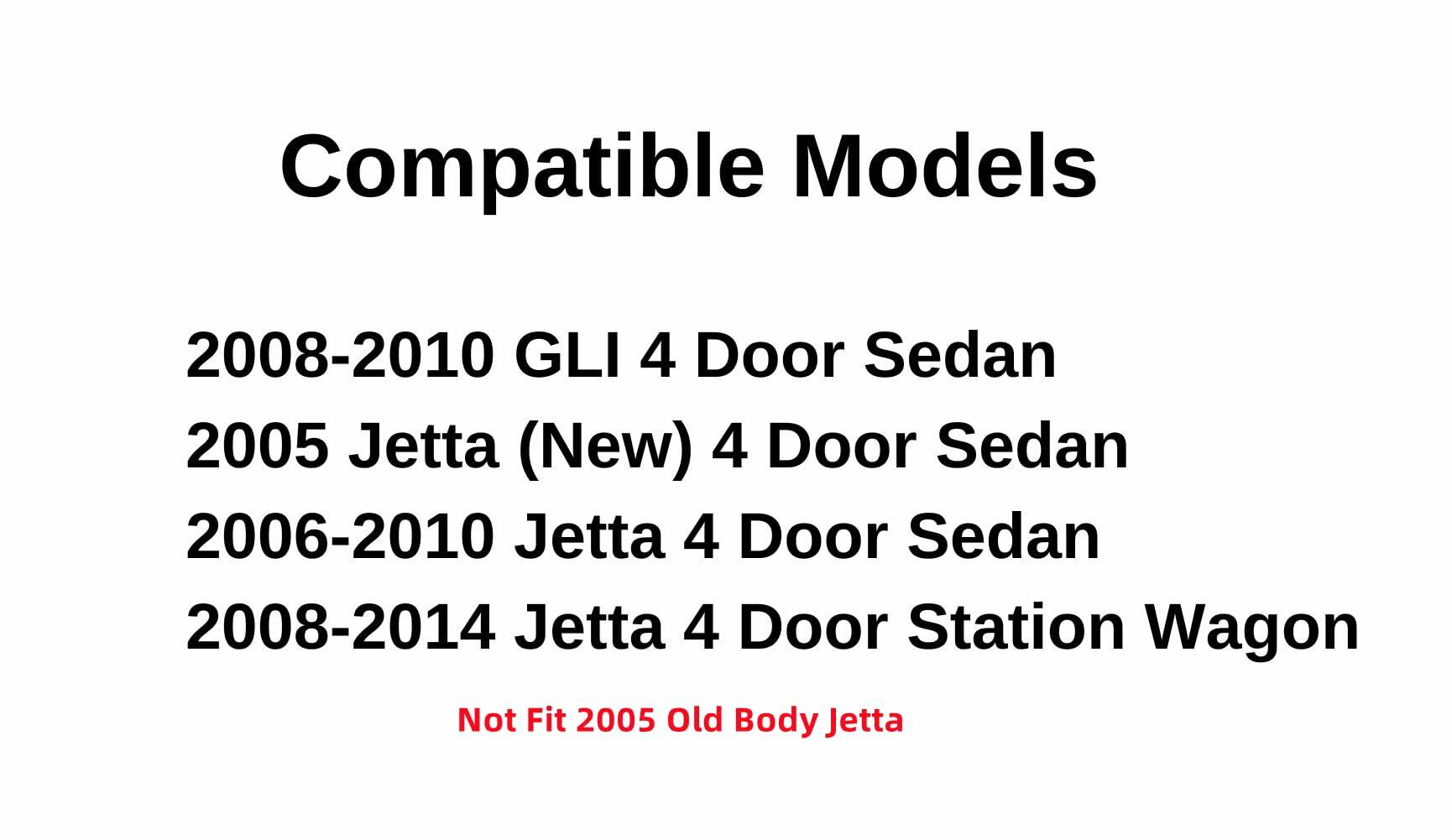 Compatible Models

2008-2010 GLI 4 Door Sedan
2005 Jetta (New) 4 Door Sedan
2006-2010 Jetta 4 Door Sedan
2008-2014 Jetta 4 Door Station Wagon

Not Fit 2005 Old Body Jetta